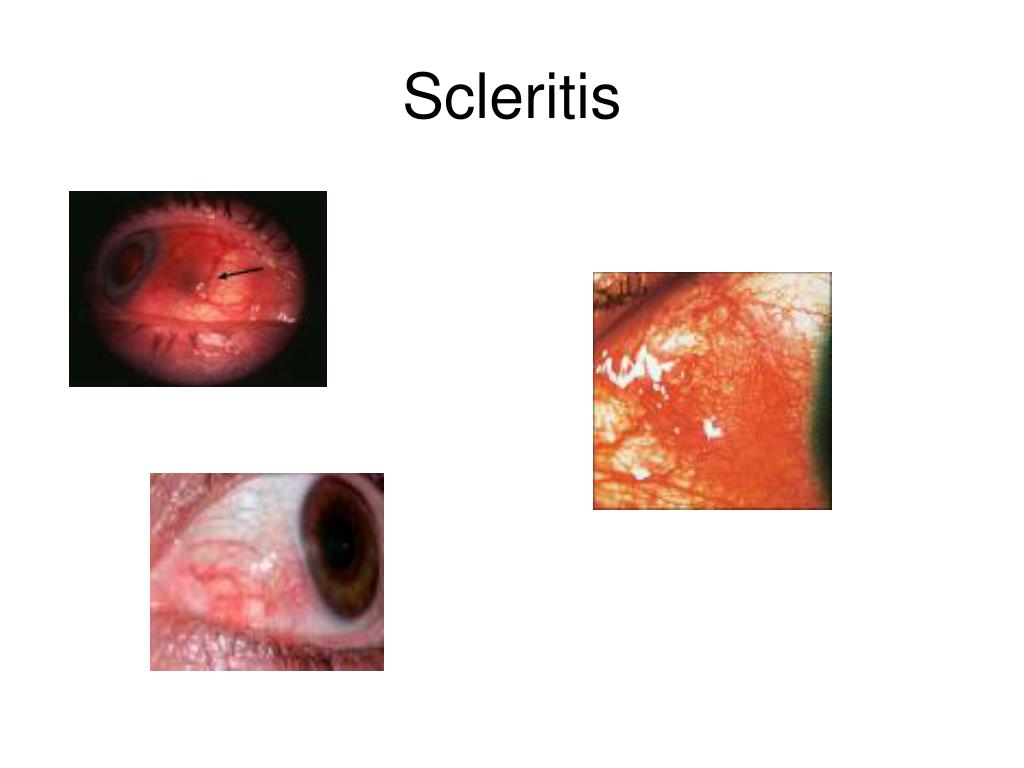 Scleritis